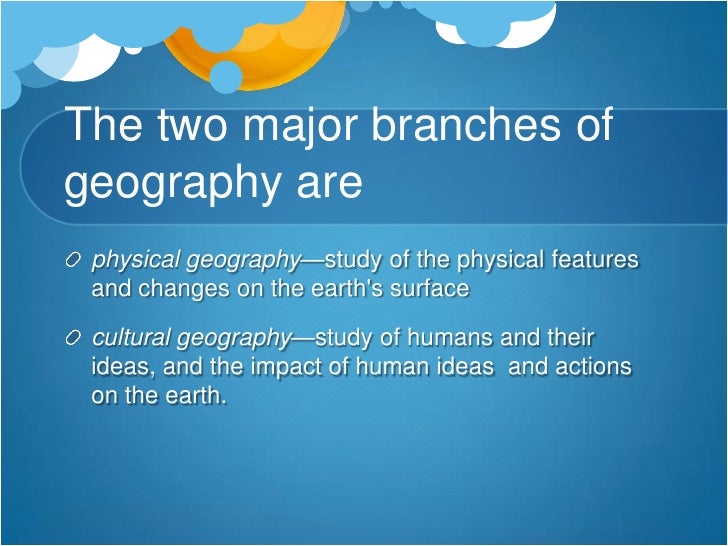 The two major branches of geography are

physical geography—study of the physical features and changes on the earth's surface

cultural geography—study of humans and their ideas, and the impact of human ideas  and actions on the earth.